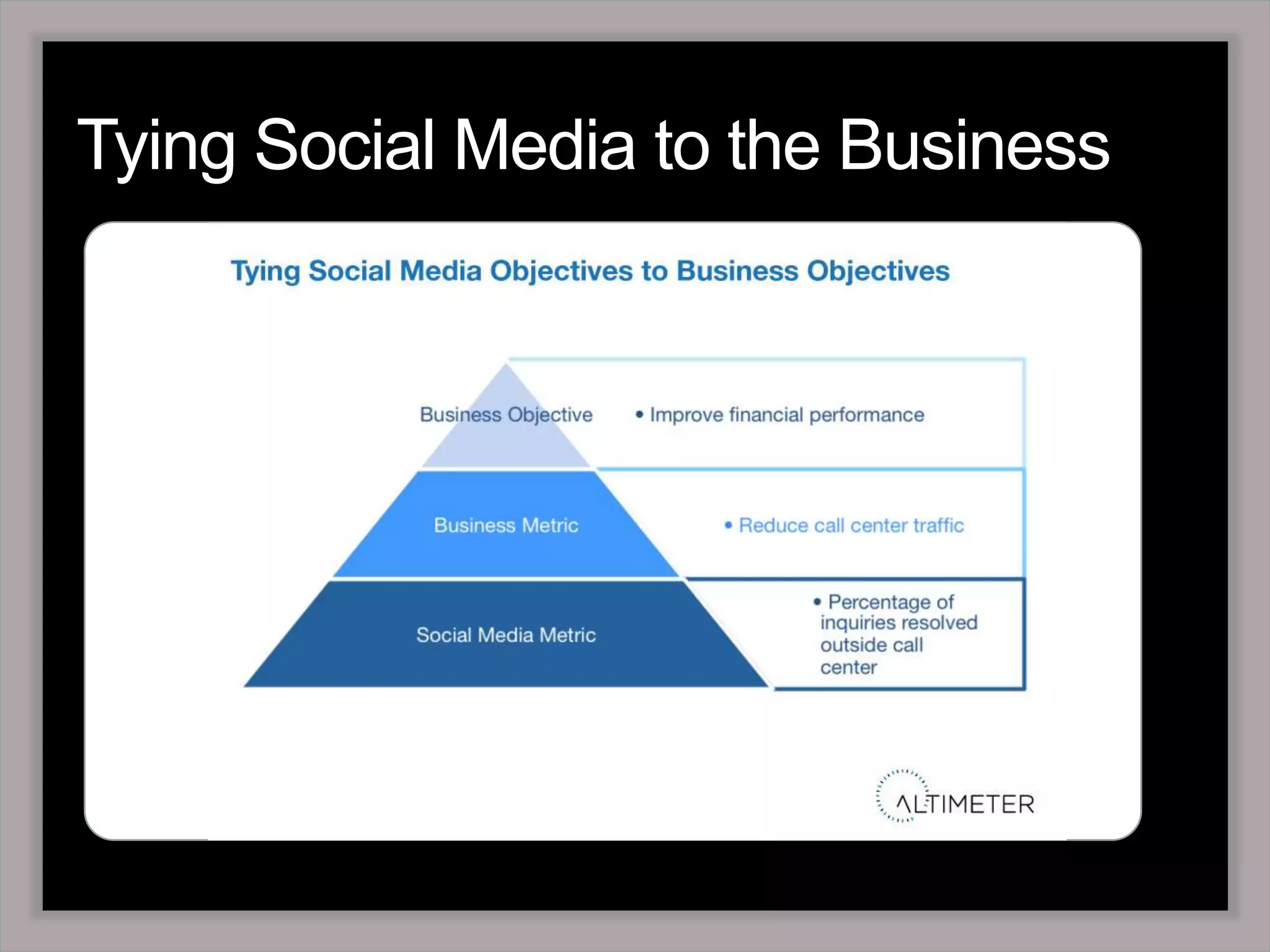 Tying Social Media to the Business

Tying Social Media Objectives to Business Objectives

Business Objective

• Improve financial performance

Business Metric

• Reduce call center traffic

Social Media Metric

• Percentage of inquiries resolved outside call center

ALTIMETER